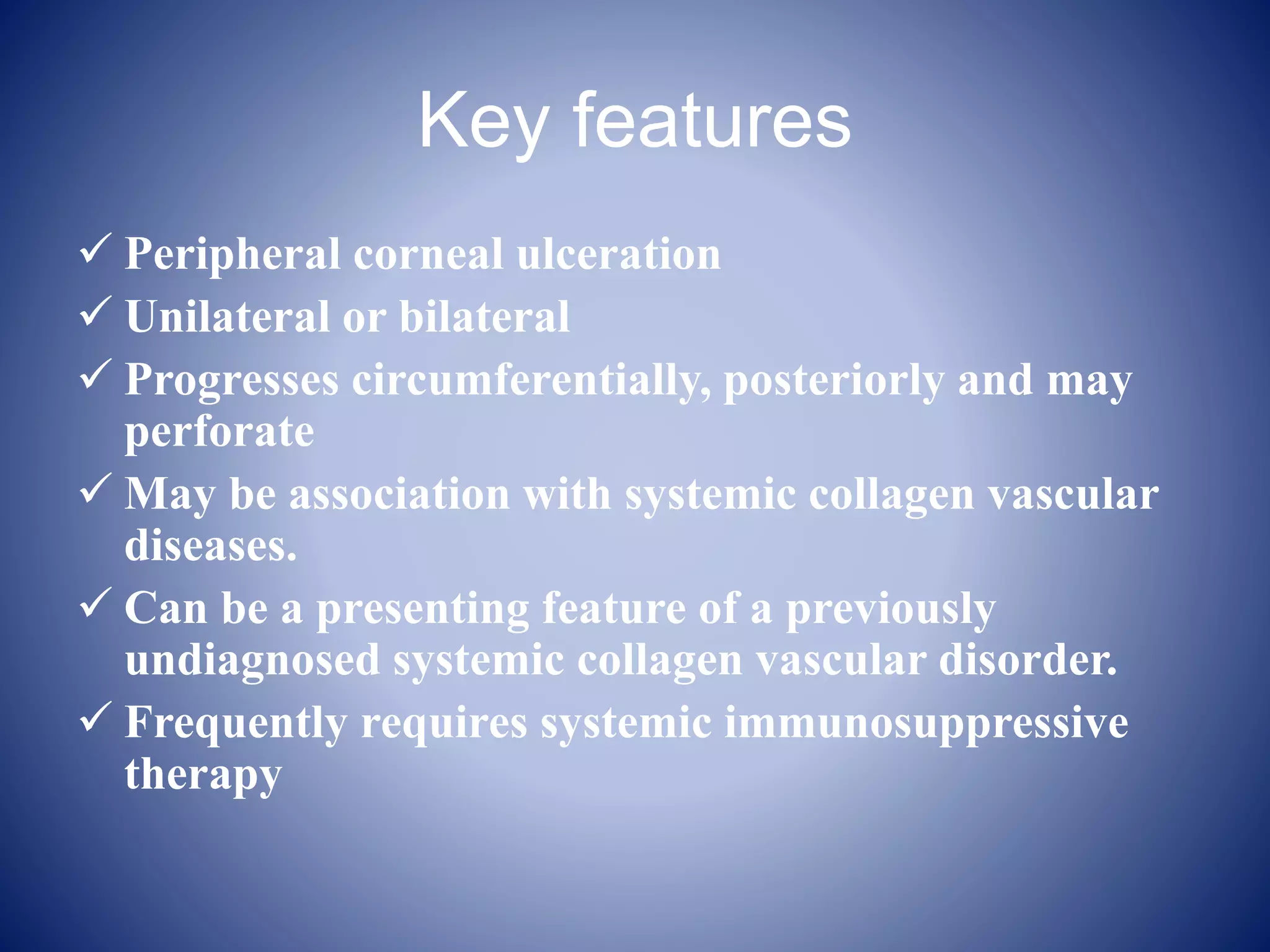 Key features

✓ Peripheral corneal ulceration
✓ Unilateral or bilateral
✓ Progresses circumferentially, posteriorly and may perforate
✓ May be association with systemic collagen vascular diseases.
✓ Can be a presenting feature of a previously undiagnosed systemic collagen vascular disorder.
✓ Frequently requires systemic immunosuppressive therapy